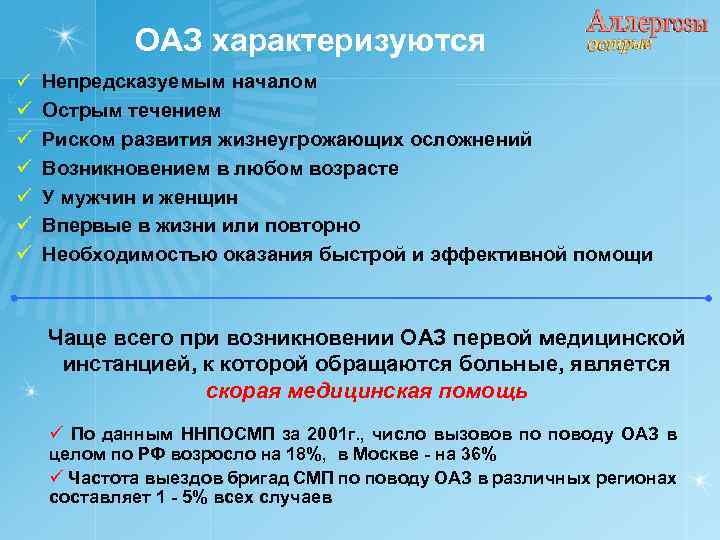 ОАЗ характеризуются

Аллергозы
острые

✓ Непредсказуемым началом
✓ Острым течением
✓ Риском развития жизнеугрожающих осложнений
✓ Возникновением в любом возрасте
✓ У мужчин и женщин
✓ Впервые в жизни или повторно
✓ Необходимостью оказания быстрой и эффективной помощи

Чаще всего при возникновении ОАЗ первой медицинской инстанцией, к которой обращаются больные, является скорая медицинская помощь

✓ По данным ННПОСМП за 2001г., число вызовов по поводу ОАЗ в целом по РФ возросло на 18%, в Москве - на 36%

✓ Частота выездов бригад СМП по поводу ОАЗ в различных регионах составляет 1 - 5% всех случаев